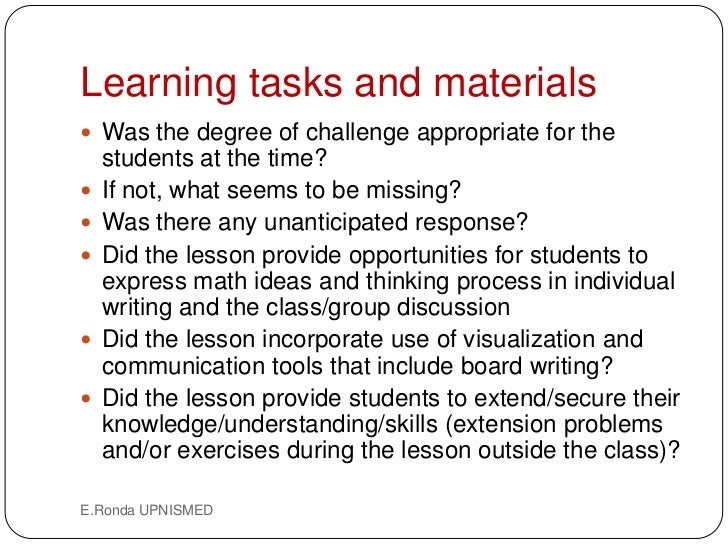 Learning tasks and materials

- Was the degree of challenge appropriate for the students at the time?
- If not, what seems to be missing?
- Was there any unanticipated response?
- Did the lesson provide opportunities for students to express math ideas and thinking process in individual writing and the class/group discussion
- Did the lesson incorporate use of visualization and communication tools that include board writing?
- Did the lesson provide students to extend/secure their knowledge/understanding/skills (extension problems and/or exercises during the lesson outside the class)?

E.Ronda UPNISMED